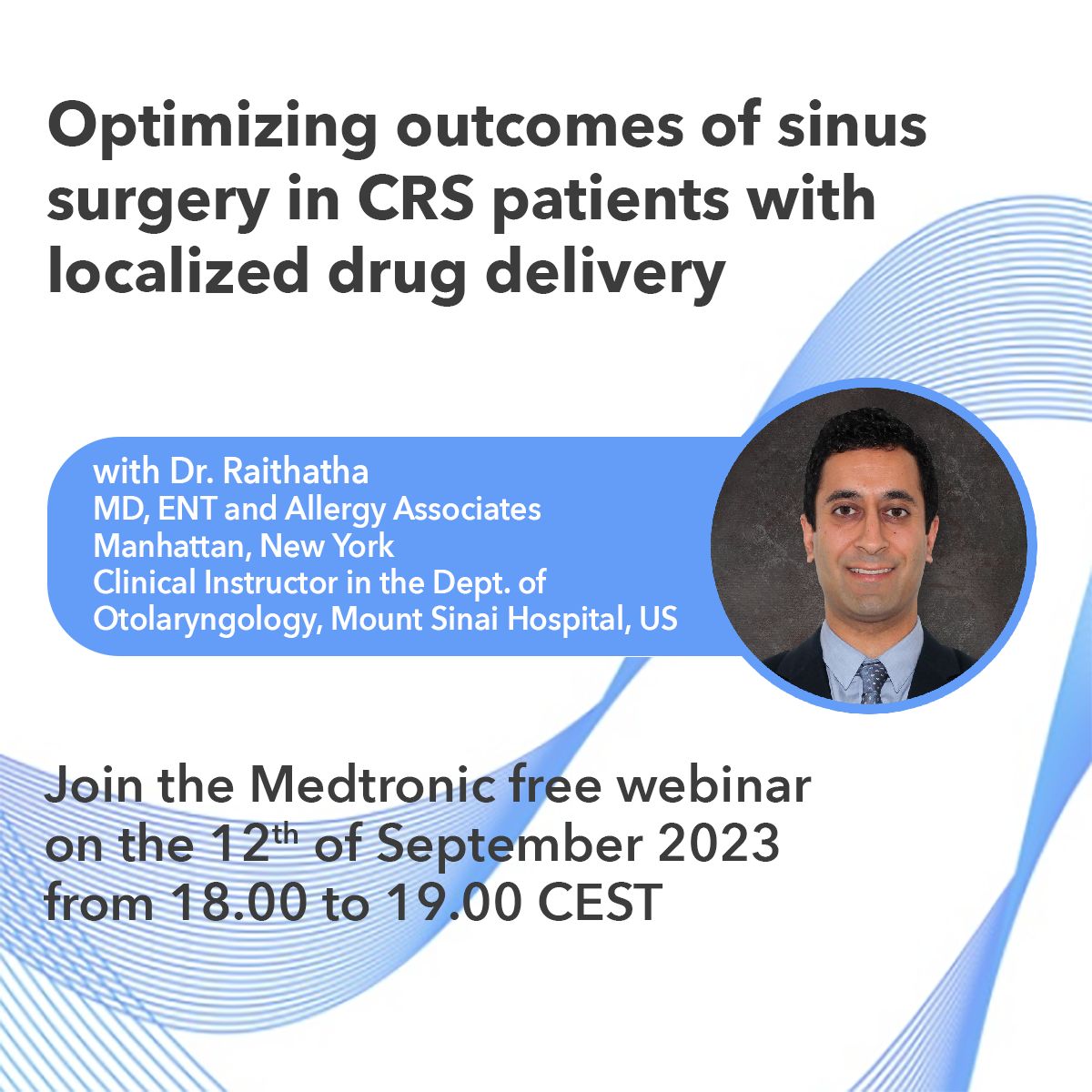 Optimizing outcomes of sinus surgery in CRS patients with localized drug delivery

with Dr. Raithatha
MD, ENT and Allergy Associates
Manhattan, New York
Clinical Instructor in the Dept. of Otolaryngology, Mount Sinai Hospital, US

Join the Medtronic free webinar on the 12$^{th}$ of September 2023 from 18.00 to 19.00 CEST